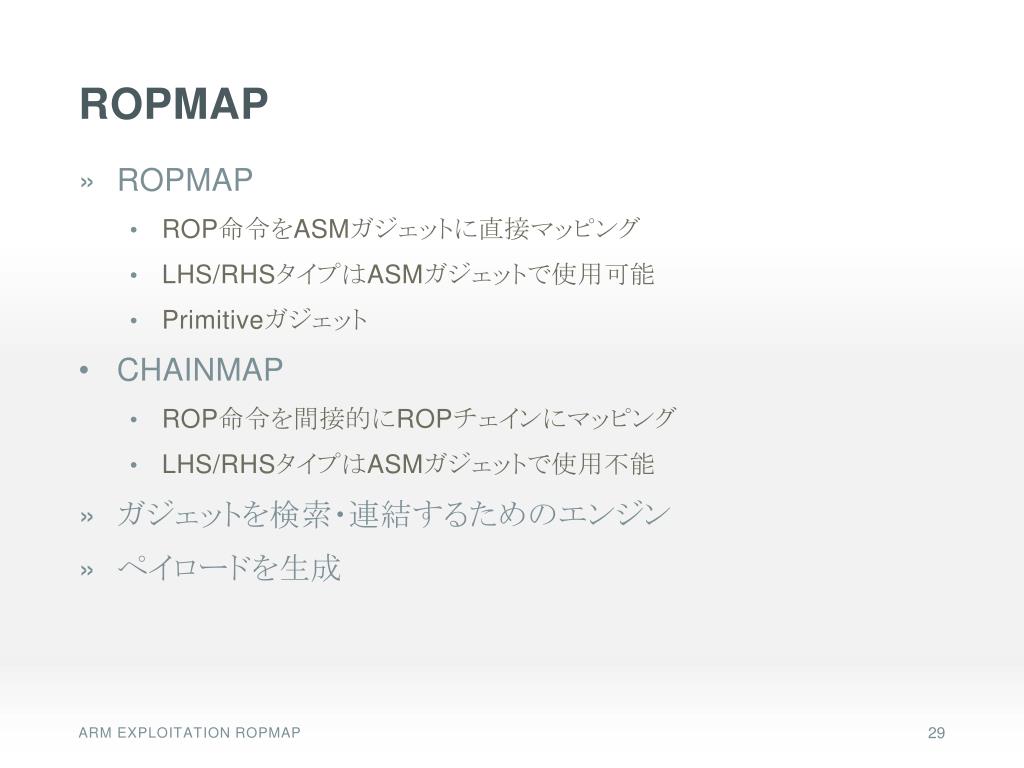 ROPMAP

» ROPMAP
• ROP命令をASMガジェットに直接マッピング
• LHS/RHSタイプはASMガジェットで使用可能
• Primitiveガジェット
• CHAINMAP
• ROP命令を間接的にROPチェインにマッピング
• LHS/RHSタイプはASMガジェットで使用不能
» ガジェットを検索・連結するためのエンジン
» ペイロードを生成

ARM EXPLOITATION ROPMAP

29